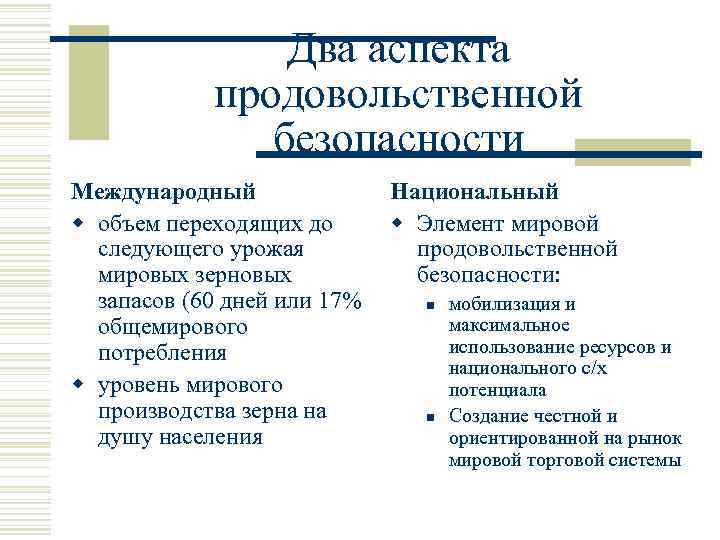 Два аспекта продовольственной безопасности

Международный

- объем переходящих до следующего урожая мировых зерновых запасов (60 дней или 17% общемирового потребления
- уровень мирового производства зерна на душу населения

Национальный

- Элемент мировой продовольственной безопасности:
  - мобилизация и максимальное использование ресурсов и национального с/х потенциала
  - Создание честной и ориентированной на рынок мировой торговой системы